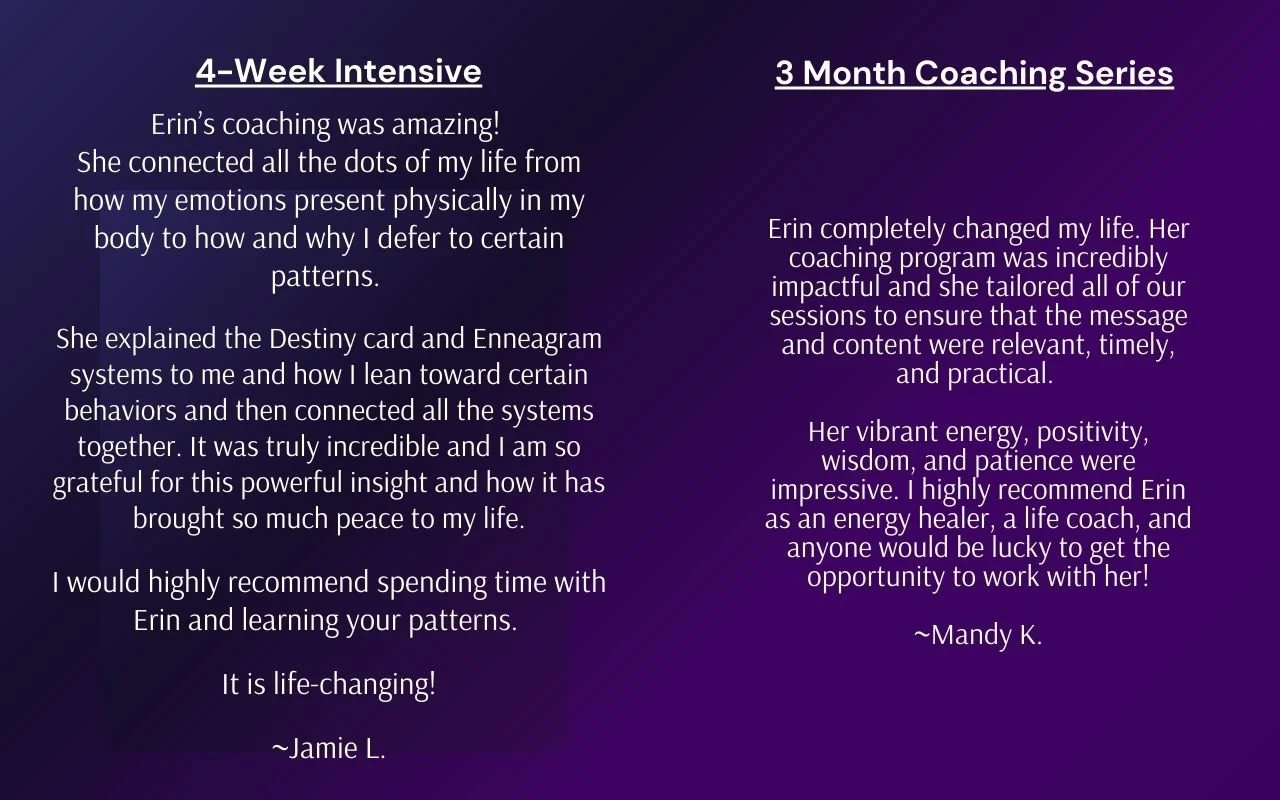 4-Week Intensive

Erin's coaching was amazing!
She connected all the dots of my life from how my emotions present physically in my body to how and why I defer to certain patterns.

She explained the Destiny card and Enneagram systems to me and how I lean toward certain behaviors and then connected all the systems together. It was truly incredible and I am so grateful for this powerful insight and how it has brought so much peace to my life.

I would highly recommend spending time with Erin and learning your patterns.

It is life-changing!

~Jamie L.

3 Month Coaching Series

Erin completely changed my life. Her coaching program was incredibly impactful and she tailored all of our sessions to ensure that the message and content were relevant, timely, and practical.

Her vibrant energy, positivity, wisdom, and patience were impressive. I highly recommend Erin as an energy healer, a life coach, and anyone would be lucky to get the opportunity to work with her!

~Mandy K.